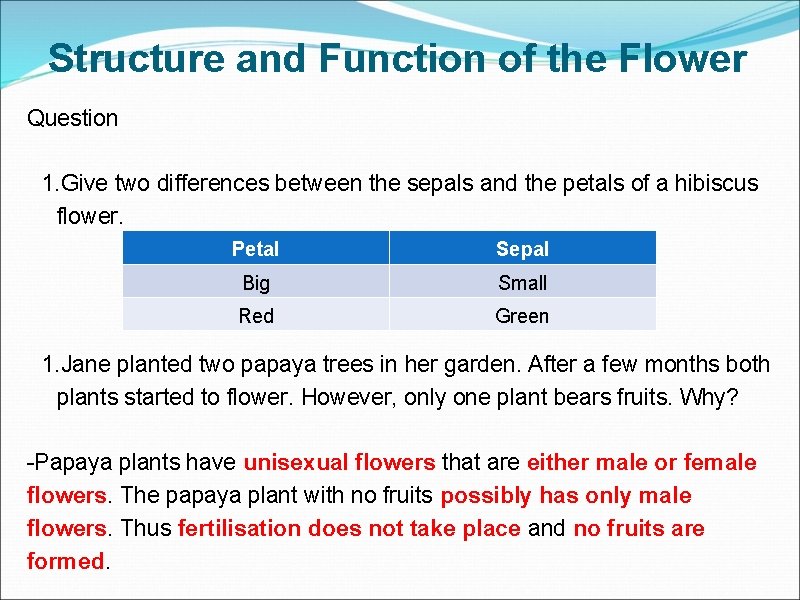 Structure and Function of the Flower

Question

1.Give two differences between the sepals and the petals of a hibiscus flower.

| Petal | Sepal |
|---|---|
| Big | Small |
| Red | Green |

1.Jane planted two papaya trees in her garden. After a few months both plants started to flower. However, only one plant bears fruits. Why?

-Papaya plants have unisexual flowers that are either male or female flowers. The papaya plant with no fruits possibly has only male flowers. Thus fertilisation does not take place and no fruits are formed.